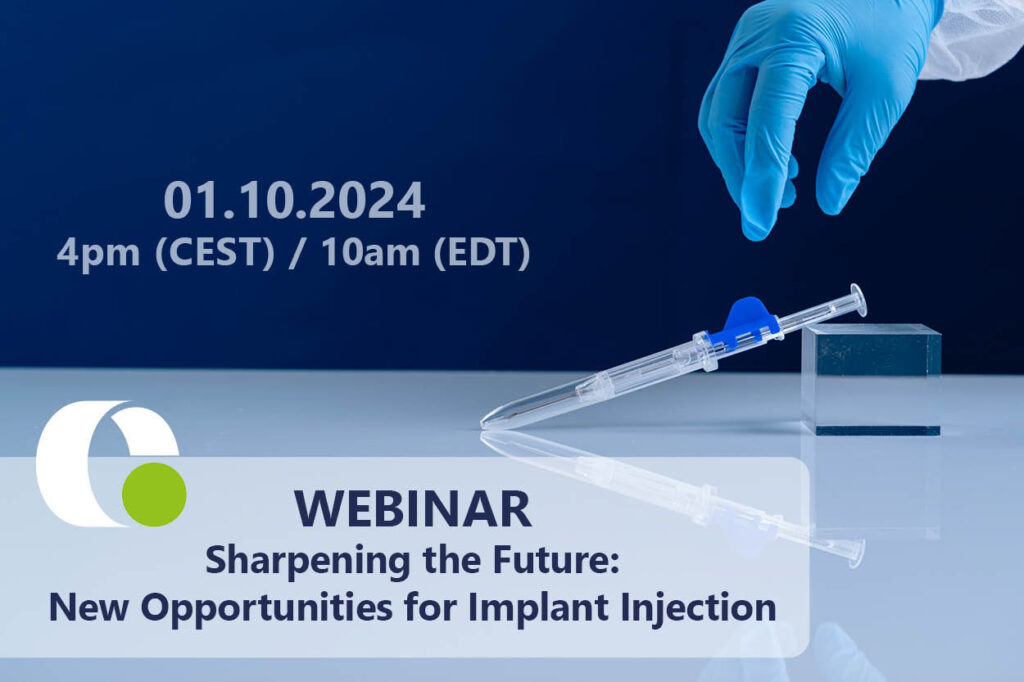 01.10.2024
4pm (CEST) / 10am (EDT)

WEBINAR
Sharpening the Future:
New Opportunities for Implant Injection